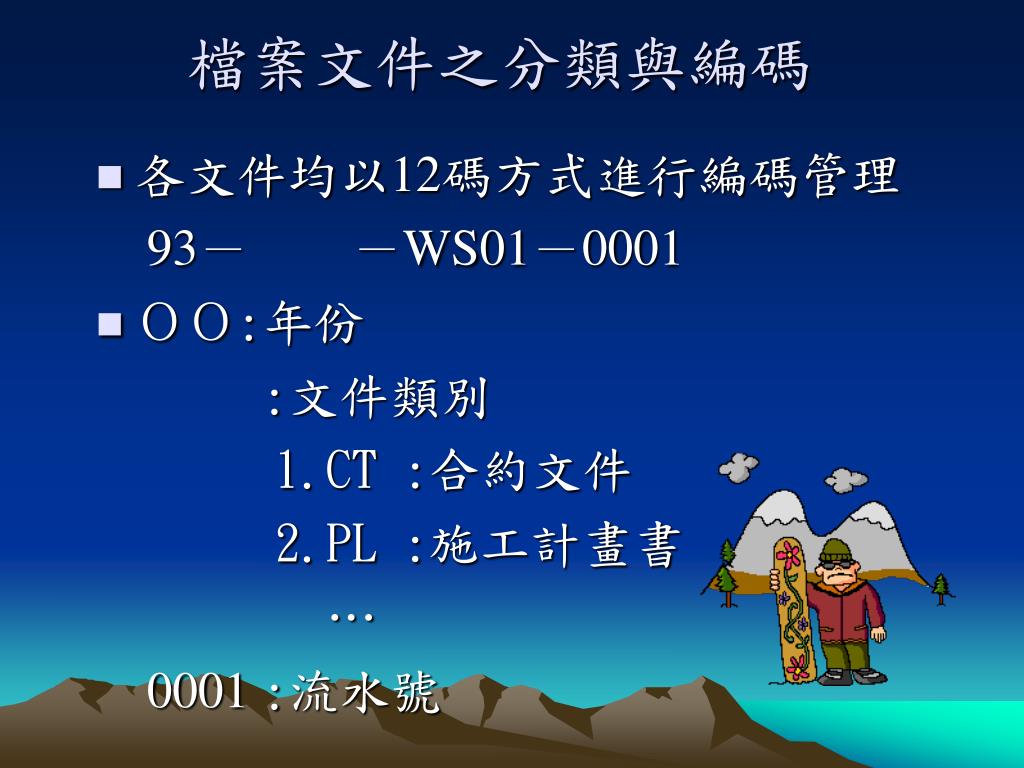 檔案文件之分類與編碼

■ 各文件均以12碼方式進行編碼管理

93－　　－WS01－0001

■ ＯＯ:年份

:文件類別

1.CT :合約文件

2.PL :施工計畫書

…

0001 :流水號